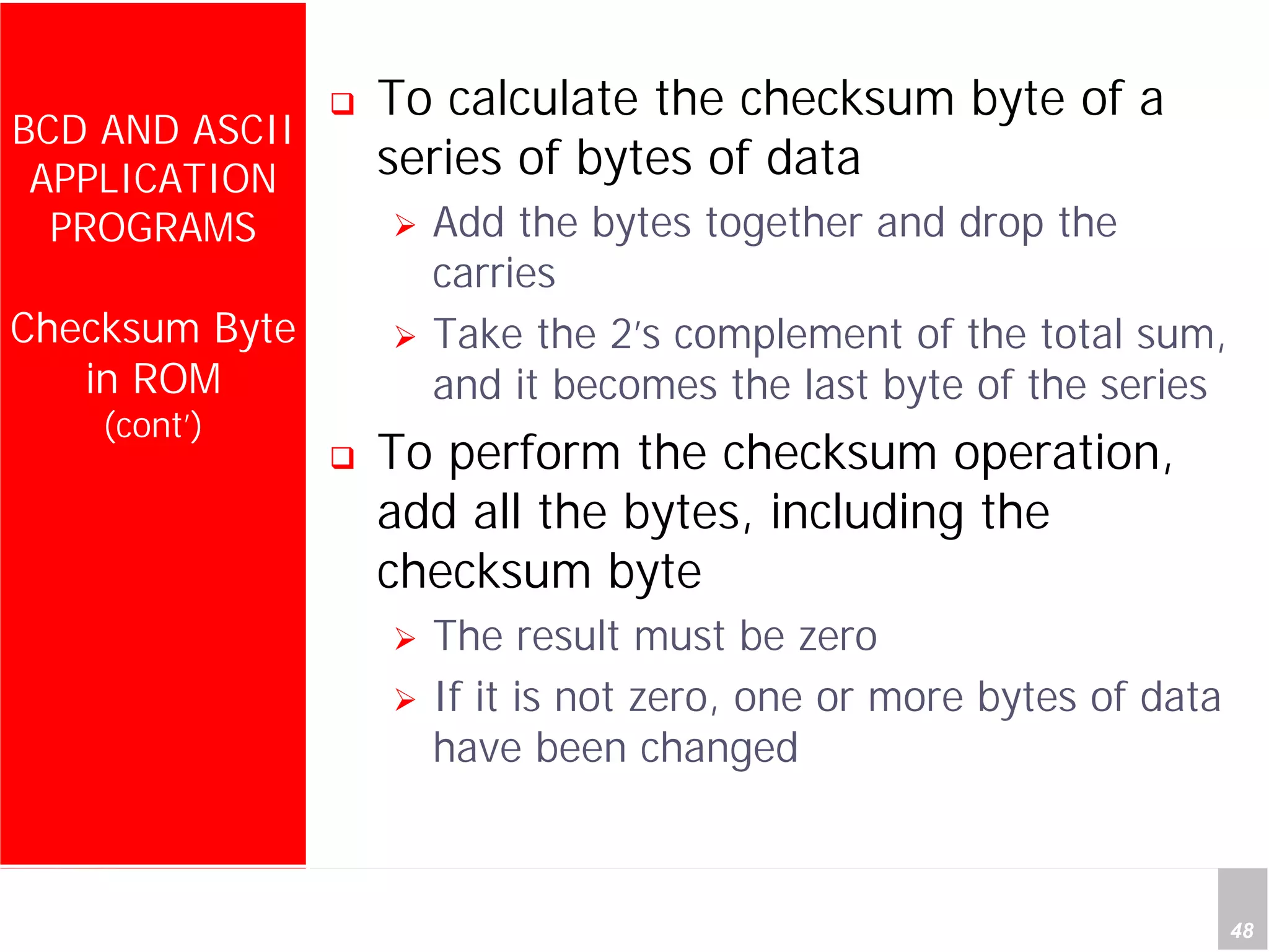 BCD AND ASCII APPLICATION PROGRAMS

Checksum Byte in ROM
(cont')

❑ To calculate the checksum byte of a series of bytes of data

➢ Add the bytes together and drop the carries

➢ Take the 2's complement of the total sum, and it becomes the last byte of the series

❑ To perform the checksum operation, add all the bytes, including the checksum byte

➢ The result must be zero

➢ If it is not zero, one or more bytes of data have been changed

48